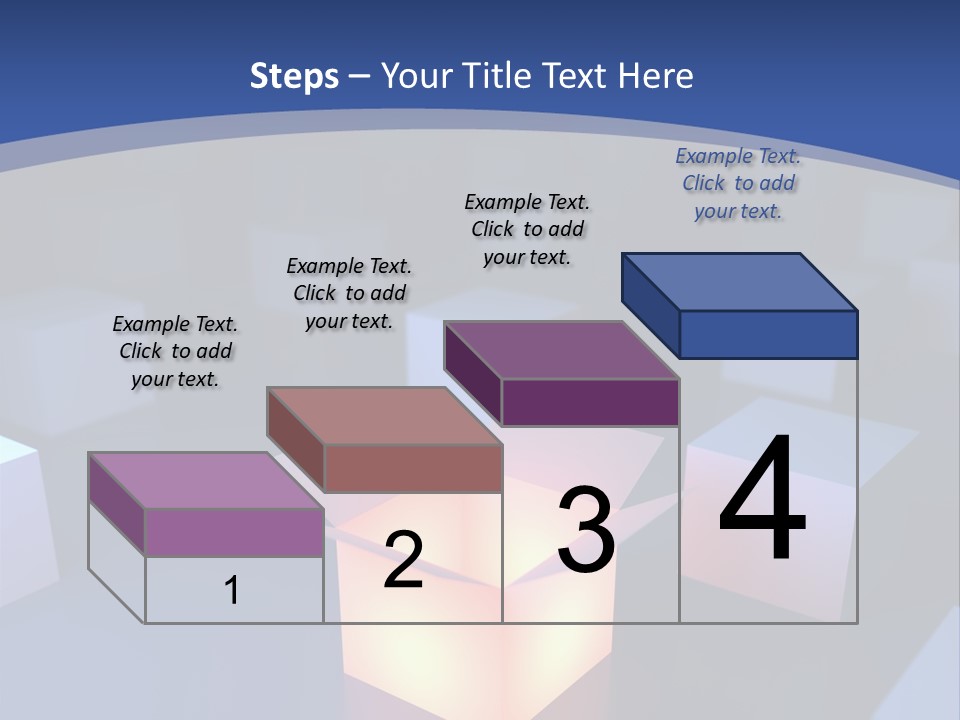 Steps – Your Title Text Here

Example Text. Click to add your text.

Example Text. Click to add your text.

Example Text. Click to add your text.

Example Text. Click to add your text.

1

2

3

4